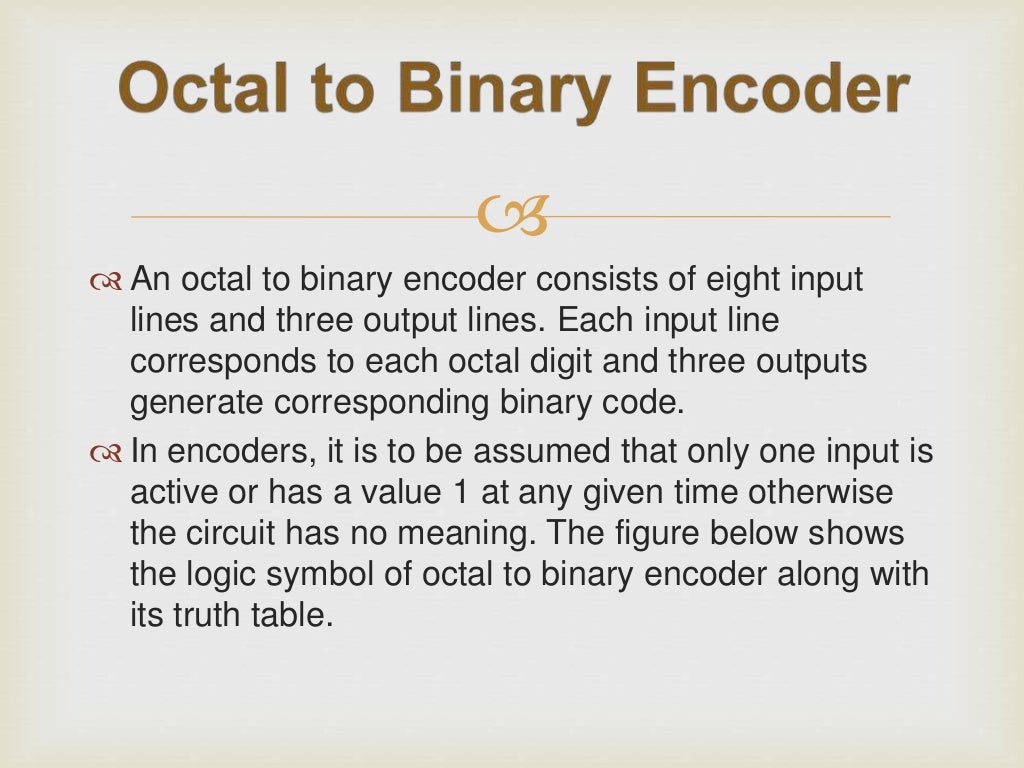 Octal to Binary Encoder

An octal to binary encoder consists of eight input lines and three output lines. Each input line corresponds to each octal digit and three outputs generate corresponding binary code.

In encoders, it is to be assumed that only one input is active or has a value 1 at any given time otherwise the circuit has no meaning. The figure below shows the logic symbol of octal to binary encoder along with its truth table.